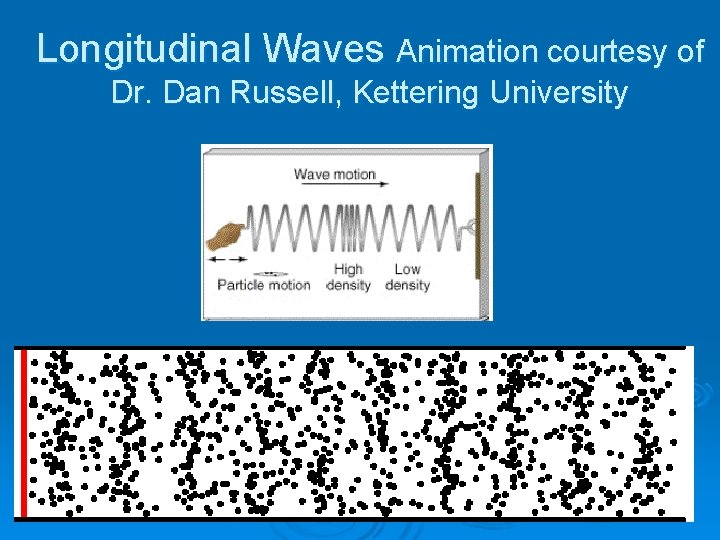 Longitudinal Waves Animation courtesy of Dr. Dan Russell, Kettering University

Wave motion

Particle motion

High density

Low density